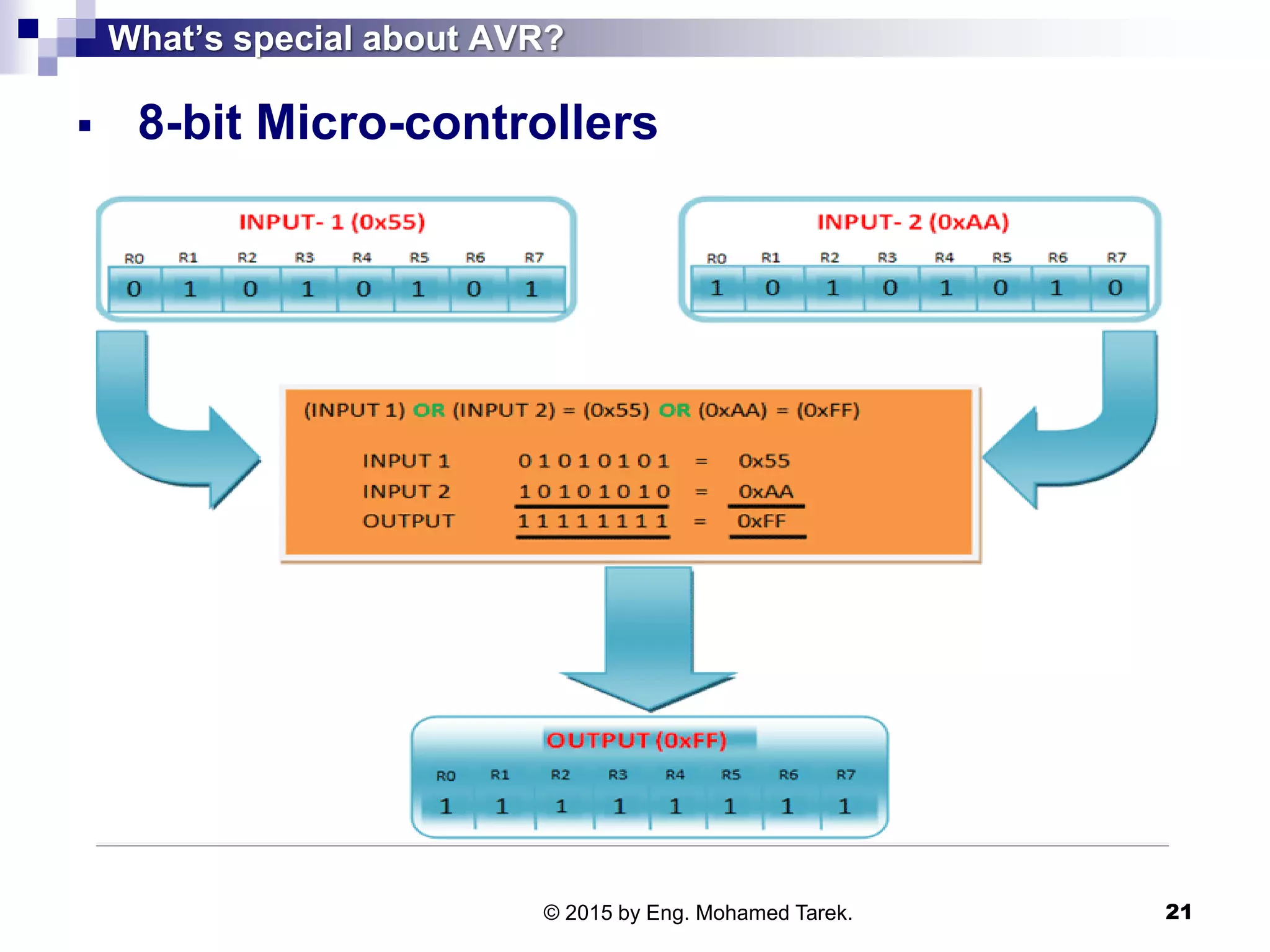 What's special about AVR?

▪ 8-bit Micro-controllers

INPUT- 1 (0x55)

| R0 | R1 | R2 | R3 | R4 | R5 | R6 | R7 |
|---|---|---|---|---|---|---|---|
| 0 | 1 | 0 | 1 | 0 | 1 | 0 | 1 |

INPUT- 2 (0xAA)

| R0 | R1 | R2 | R3 | R4 | R5 | R6 | R7 |
|---|---|---|---|---|---|---|---|
| 1 | 0 | 1 | 0 | 1 | 0 | 1 | 0 |

(INPUT 1) OR (INPUT 2) = (0x55) OR (0xAA) = (0xFF)

INPUT 1 0 1 0 1 0 1 0 1 = 0x55
INPUT 2 1 0 1 0 1 0 1 0 = 0xAA
OUTPUT 1 1 1 1 1 1 1 1 = 0xFF

OUTPUT (0xFF)

| R0 | R1 | R2 | R3 | R4 | R5 | R6 | R7 |
|---|---|---|---|---|---|---|---|
| 1 | 1 | 1 | 1 | 1 | 1 | 1 | 1 |

© 2015 by Eng. Mohamed Tarek.

21